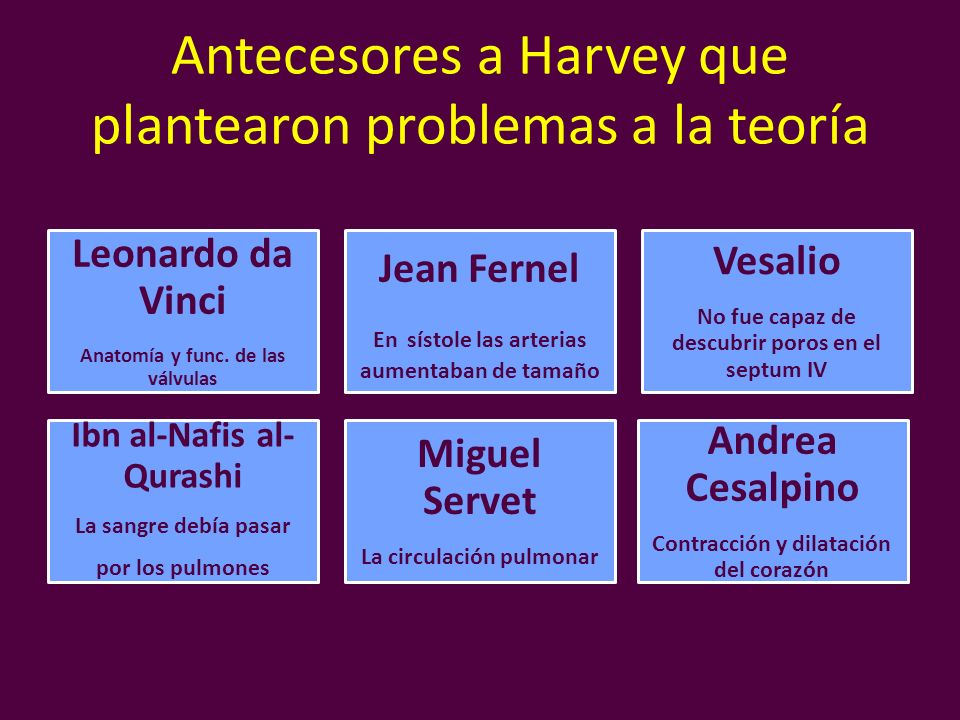 Antecesores a Harvey que plantearon problemas a la teoría

Leonardo da Vinci

Anatomía y func. de las válvulas

Jean Fernel

En sístole las arterias aumentaban de tamaño

Vesalio

No fue capaz de descubrir poros en el septum IV

Ibn al-Nafis al-Qurashi

La sangre debía pasar por los pulmones

Miguel Servet

La circulación pulmonar

Andrea Cesalpino

Contracción y dilatación del corazón